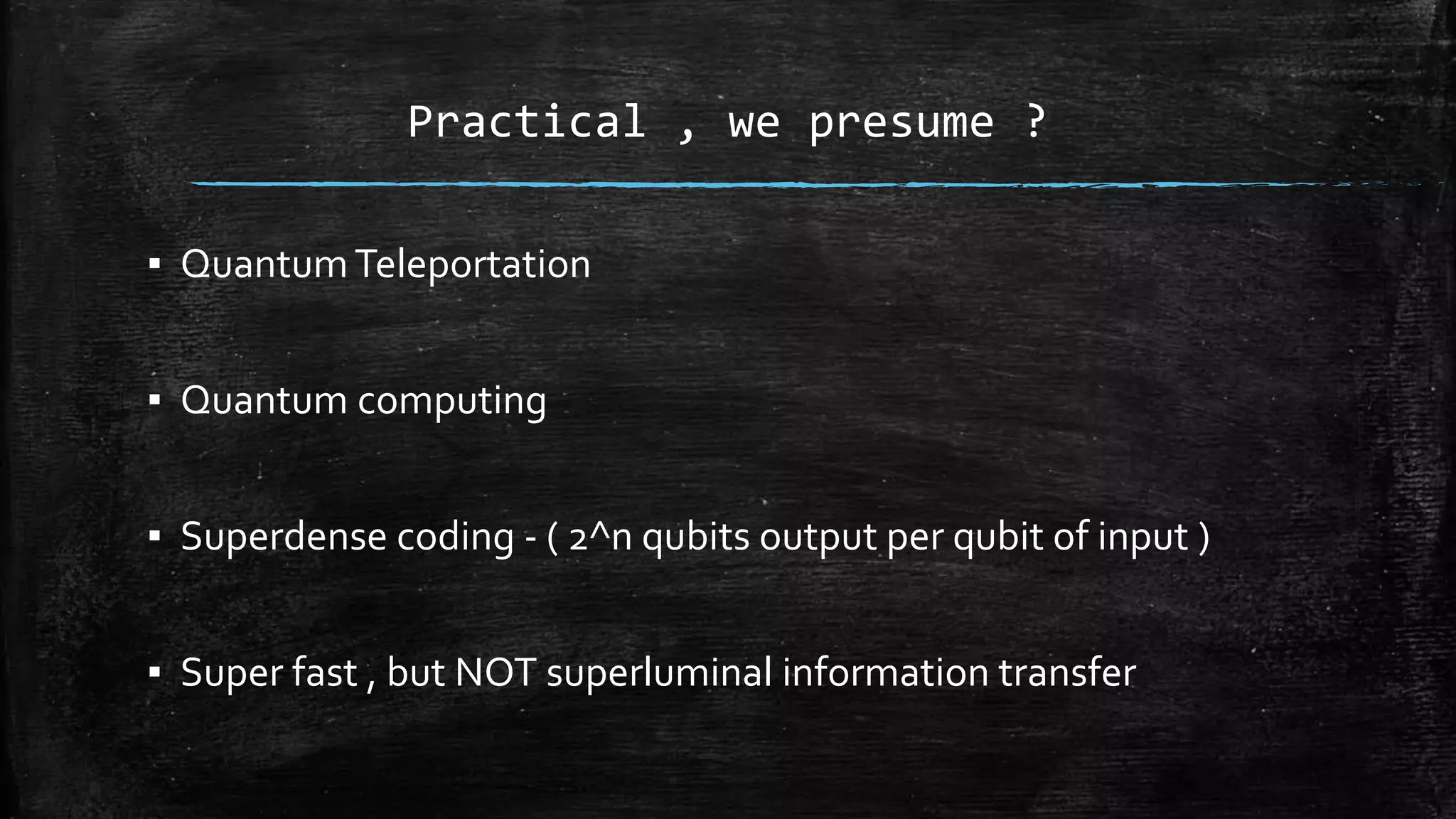 Practical , we presume ?

▪ Quantum Teleportation

▪ Quantum computing

▪ Superdense coding - ( 2^n qubits output per qubit of input )

▪ Super fast , but NOT superluminal information transfer